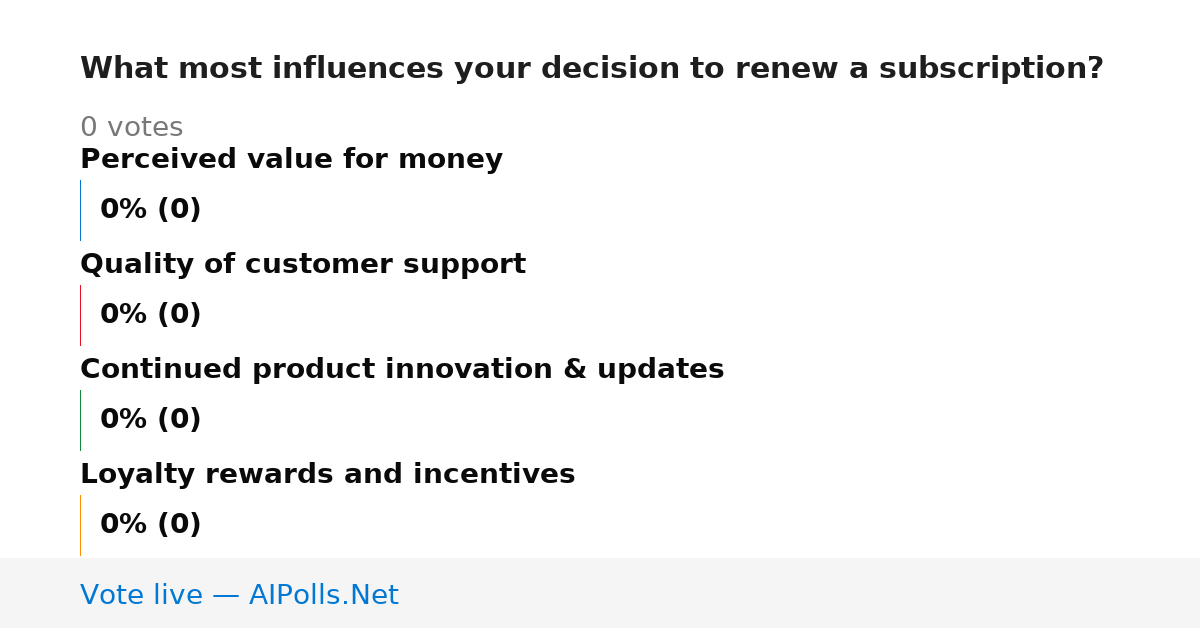 What most influences your decision to renew a subscription?

0 votes

Perceived value for money

0% (0)

Quality of customer support

0% (0)

Continued product innovation & updates

0% (0)

Loyalty rewards and incentives

0% (0)

Vote live — AIPolls.Net